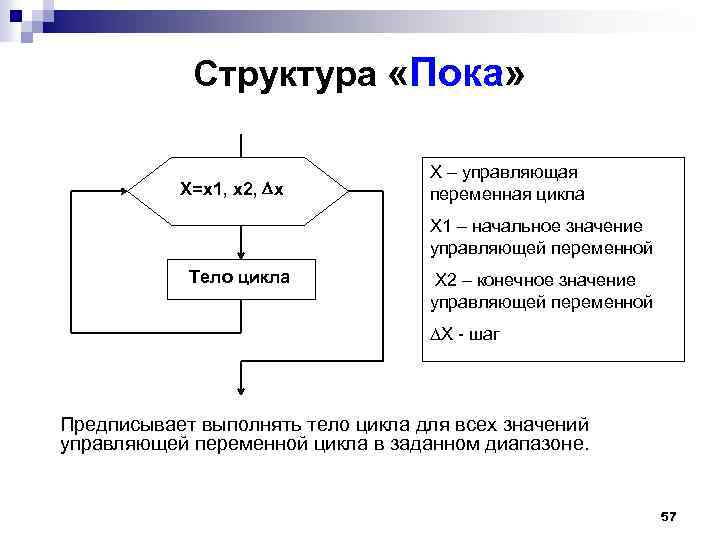 Структура «Пока»

X=x1, x2, $\Delta$x

Тело цикла

X – управляющая переменная цикла

X1 – начальное значение управляющей переменной

X2 – конечное значение управляющей переменной

$\Delta$X - шаг

Предписывает выполнять тело цикла для всех значений управляющей переменной цикла в заданном диапазоне.

57